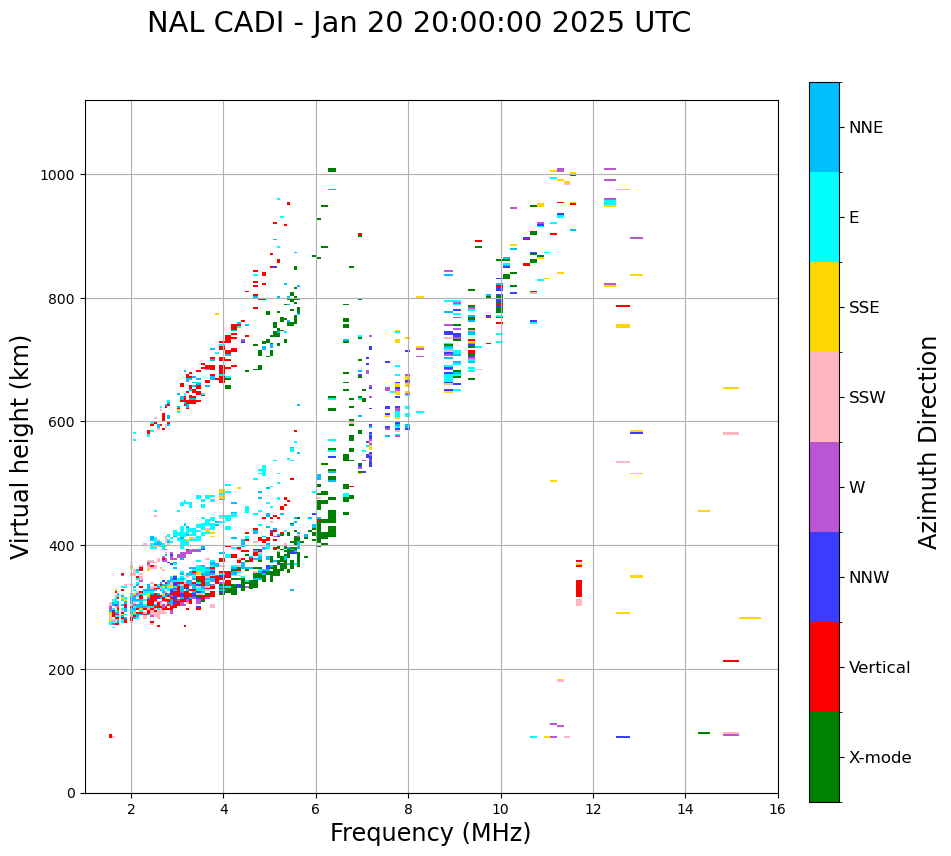 NAL CADI - Jan 20 20:00:00 2025 UTC

Virtual height (km)

1000
800
600
400
200
0

2
4
6
8
10
12
14
16

Frequency (MHz)

NNE
E
SSE
SSW
W
NNW
Vertical
X-mode

Azimuth Direction